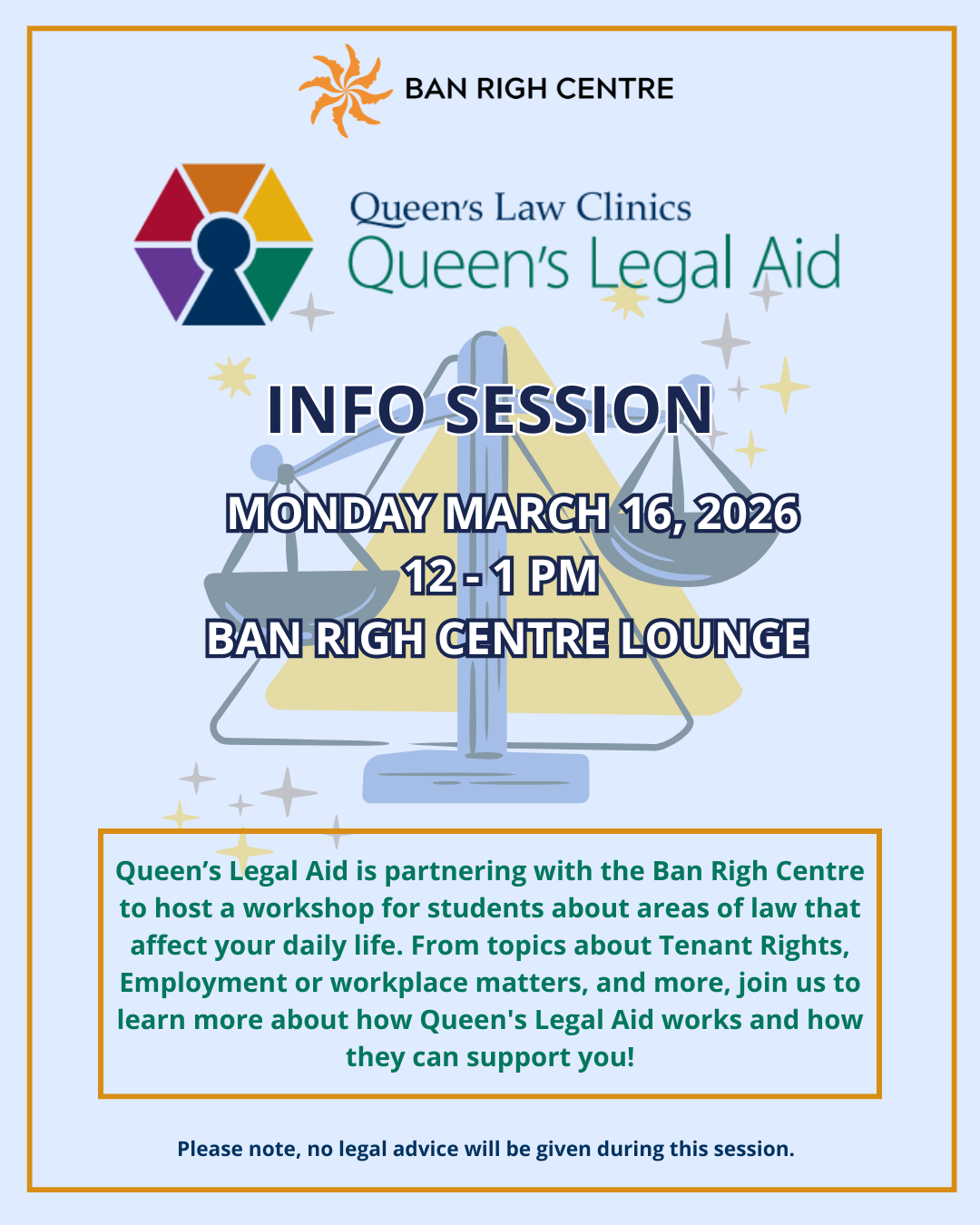 BAN RIGH CENTRE

Queen's Law Clinics
Queen's Legal Aid

INFO SESSION

MONDAY MARCH 16, 2026
12 - 1 PM
BAN RIGH CENTRE LOUNGE

Queen's Legal Aid is partnering with the Ban Righ Centre to host a workshop for students about areas of law that affect your daily life. From topics about Tenant Rights, Employment or workplace matters, and more, join us to learn more about how Queen's Legal Aid works and how they can support you!

Please note, no legal advice will be given during this session.